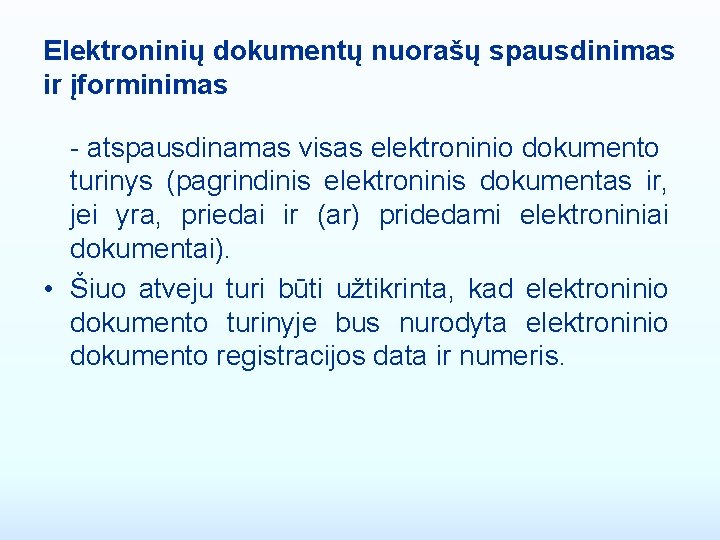 Elektroninių dokumentų nuorašų spausdinimas ir įforminimas

- atspausdinamas visas elektroninio dokumento turinys (pagrindinis elektroninis dokumentas ir, jei yra, priedai ir (ar) pridedami elektroniniai dokumentai).

• Šiuo atveju turi būti užtikrinta, kad elektroninio dokumento turinyje bus nurodyta elektroninio dokumento registracijos data ir numeris.